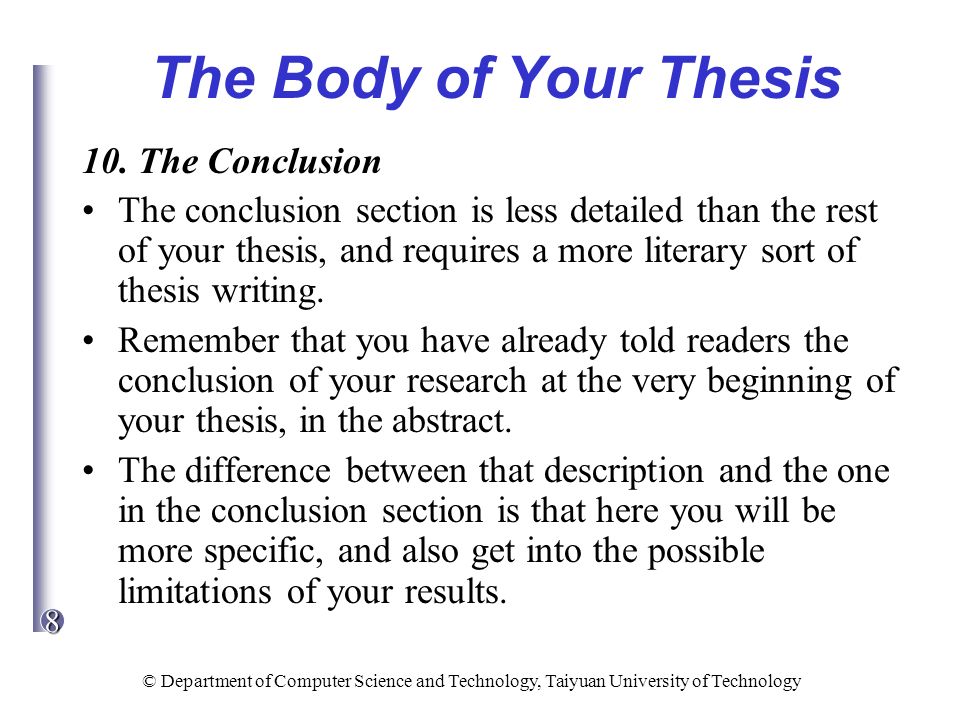 The Body of Your Thesis

10. The Conclusion

• The conclusion section is less detailed than the rest of your thesis, and requires a more literary sort of thesis writing.

• Remember that you have already told readers the conclusion of your research at the very beginning of your thesis, in the abstract.

• The difference between that description and the one in the conclusion section is that here you will be more specific, and also get into the possible limitations of your results.

8

© Department of Computer Science and Technology, Taiyuan University of Technology